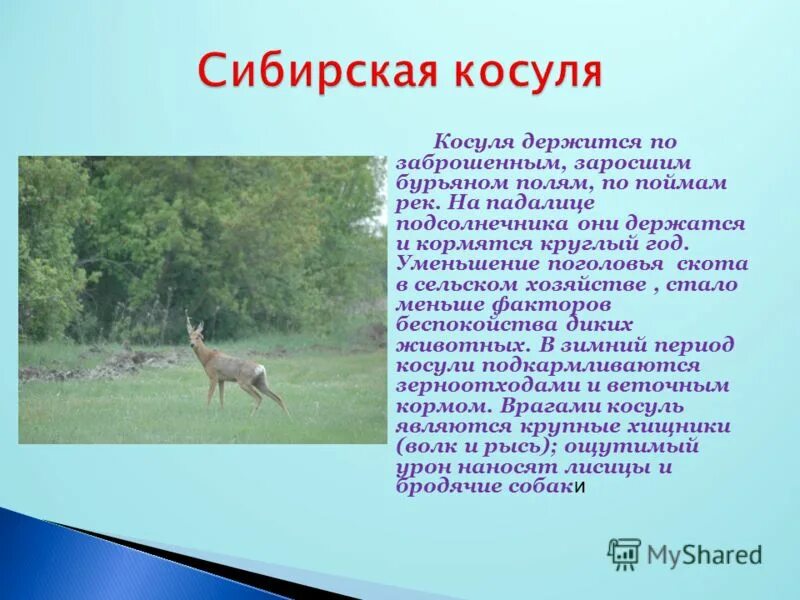 Сибирская косуля

Косуля держится по заброшенным, заросшим бурьяном полям, по поймам рек. На падалице подсолнечника они держатся и кормятся круглый год. Уменьшение поголовья скота в сельском хозяйстве , стало меньше факторов беспокойства диких животных. В зимний период косули подкармливаются зерноотходами и веточным кормом. Врагами косуль являются крупные хищники (волк и рысь); ощутимый урон наносят лисицы и бродячие собаки

MyShared